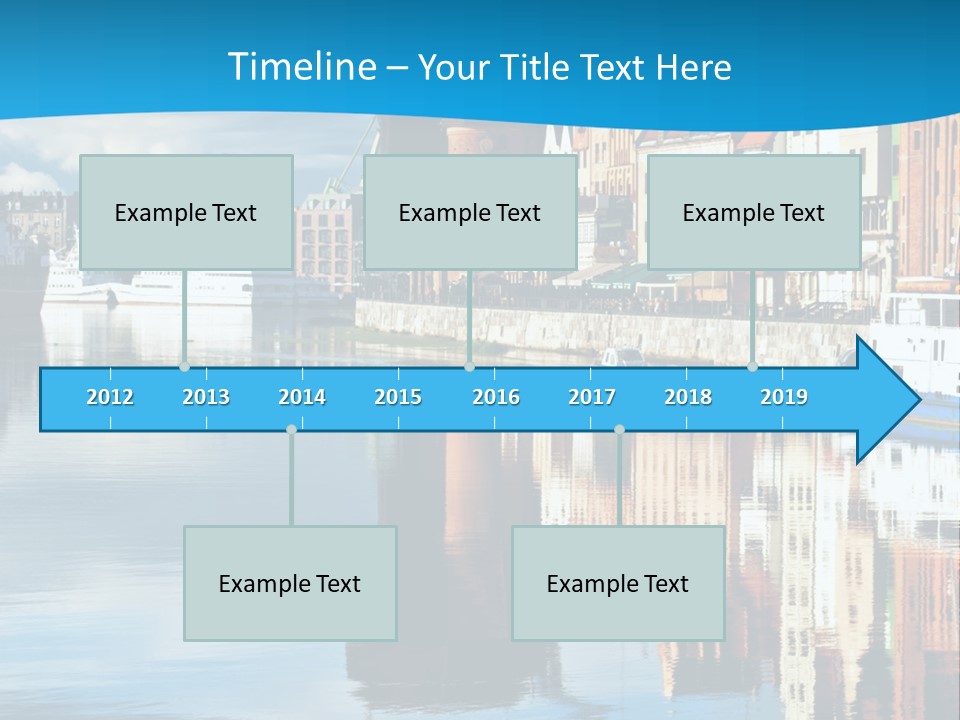 Timeline – Your Title Text Here

Example Text

Example Text

Example Text

2012 2013 2014 2015 2016 2017 2018 2019

Example Text

Example Text